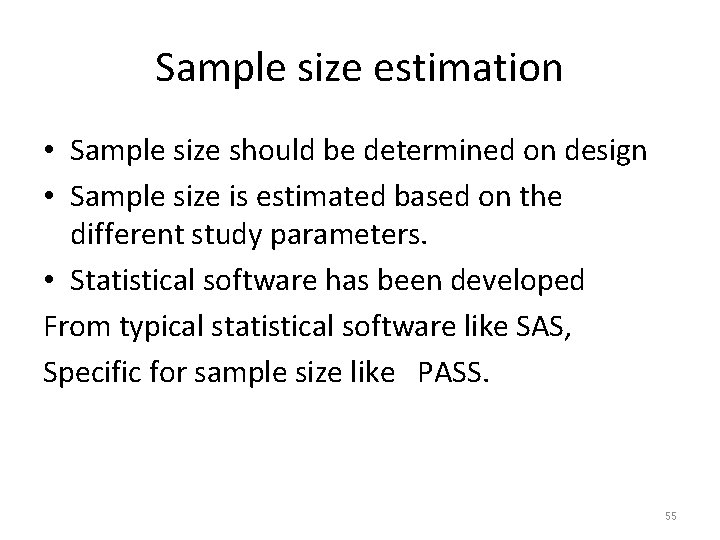 Sample size estimation

• Sample size should be determined on design
• Sample size is estimated based on the different study parameters.
• Statistical software has been developed

From typical statistical software like SAS,

Specific for sample size like PASS.

55